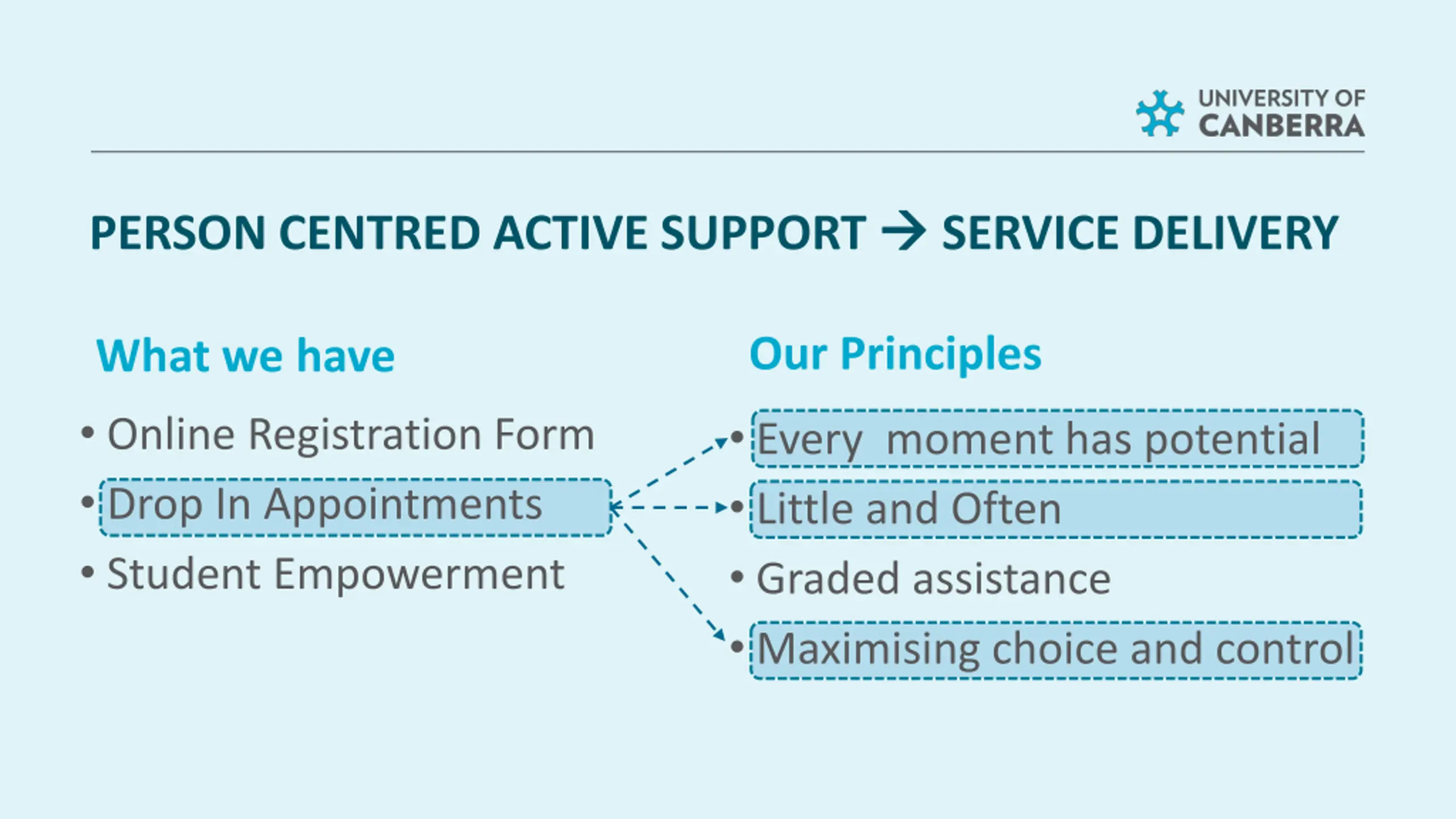 UNIVERSITY OF CANBERRA

PERSON CENTRED ACTIVE SUPPORT → SERVICE DELIVERY

What we have

• Online Registration Form
• Drop In Appointments
• Student Empowerment

Our Principles

• Every moment has potential
• Little and Often
• Graded assistance
• Maximising choice and control